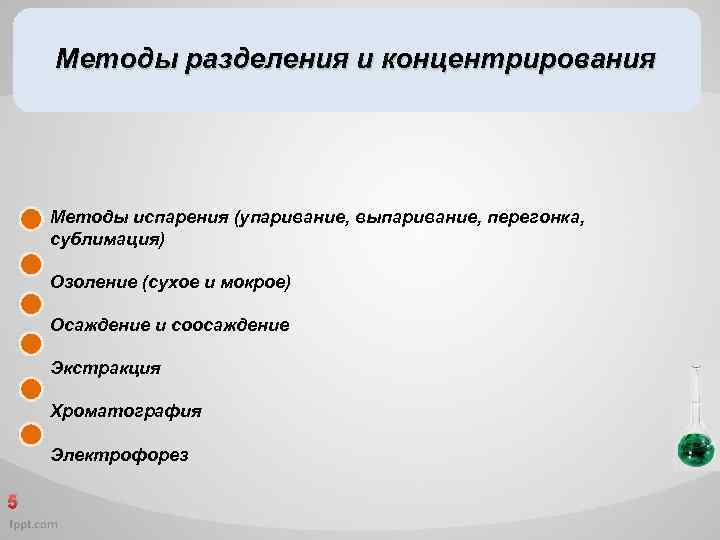 Методы разделения и концентрирования

Методы испарения (упаривание, выпаривание, перегонка, сублимация)

Озоление (сухое и мокрое)

Осаждение и соосаждение

Экстракция

Хроматография

Электрофорез

5

fppt.com